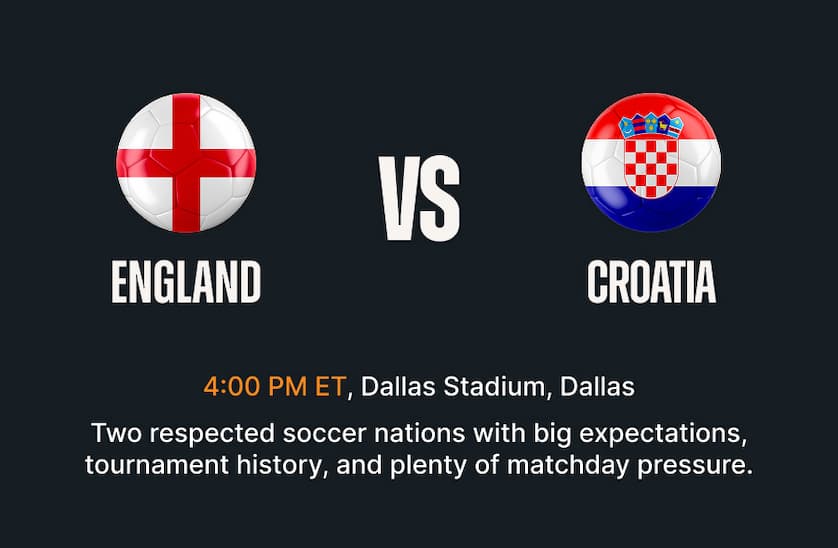 ENGLAND

VS

CROATIA

4:00 PM ET, Dallas Stadium, Dallas

Two respected soccer nations with big expectations, tournament history, and plenty of matchday pressure.